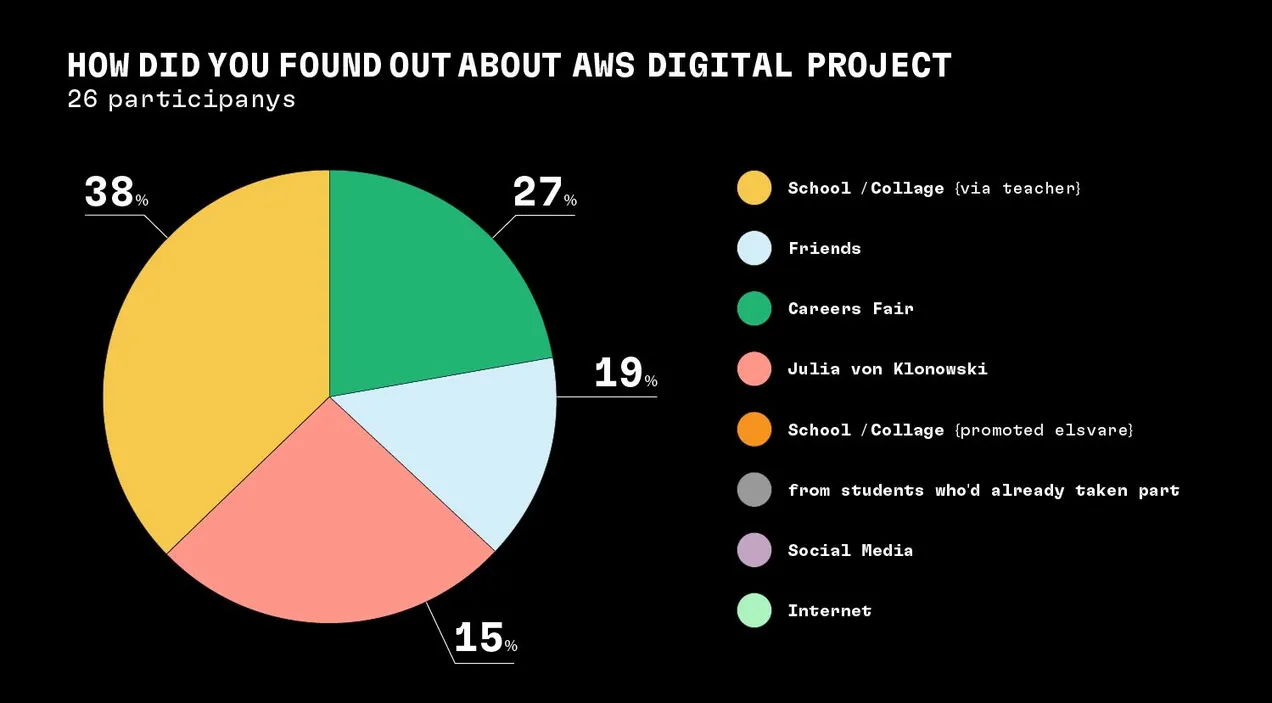 HOW DID YOU FOUND OUT ABOUT AWS DIGITAL PROJECT
26 participanys

38%

27%

19%

15%

School / Collage {via teacher}

Friends

Careers Fair

Julia von Klonowski

School / Collage {promoted elsvare}

from students who'd already taken part

Social Media

Internet